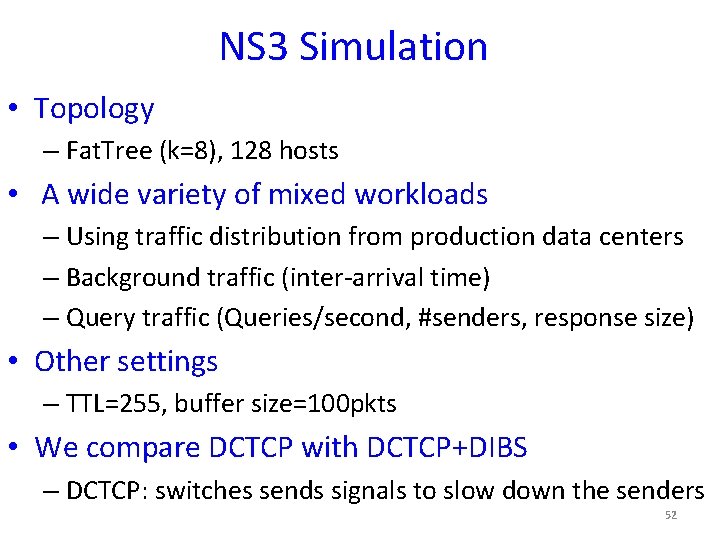 NS3 Simulation

• Topology
– FatTree (k=8), 128 hosts

• A wide variety of mixed workloads
– Using traffic distribution from production data centers
– Background traffic (inter-arrival time)
– Query traffic (Queries/second, #senders, response size)

• Other settings
– TTL=255, buffer size=100pkts

• We compare DCTCP with DCTCP+DIBS
– DCTCP: switches sends signals to slow down the senders

52